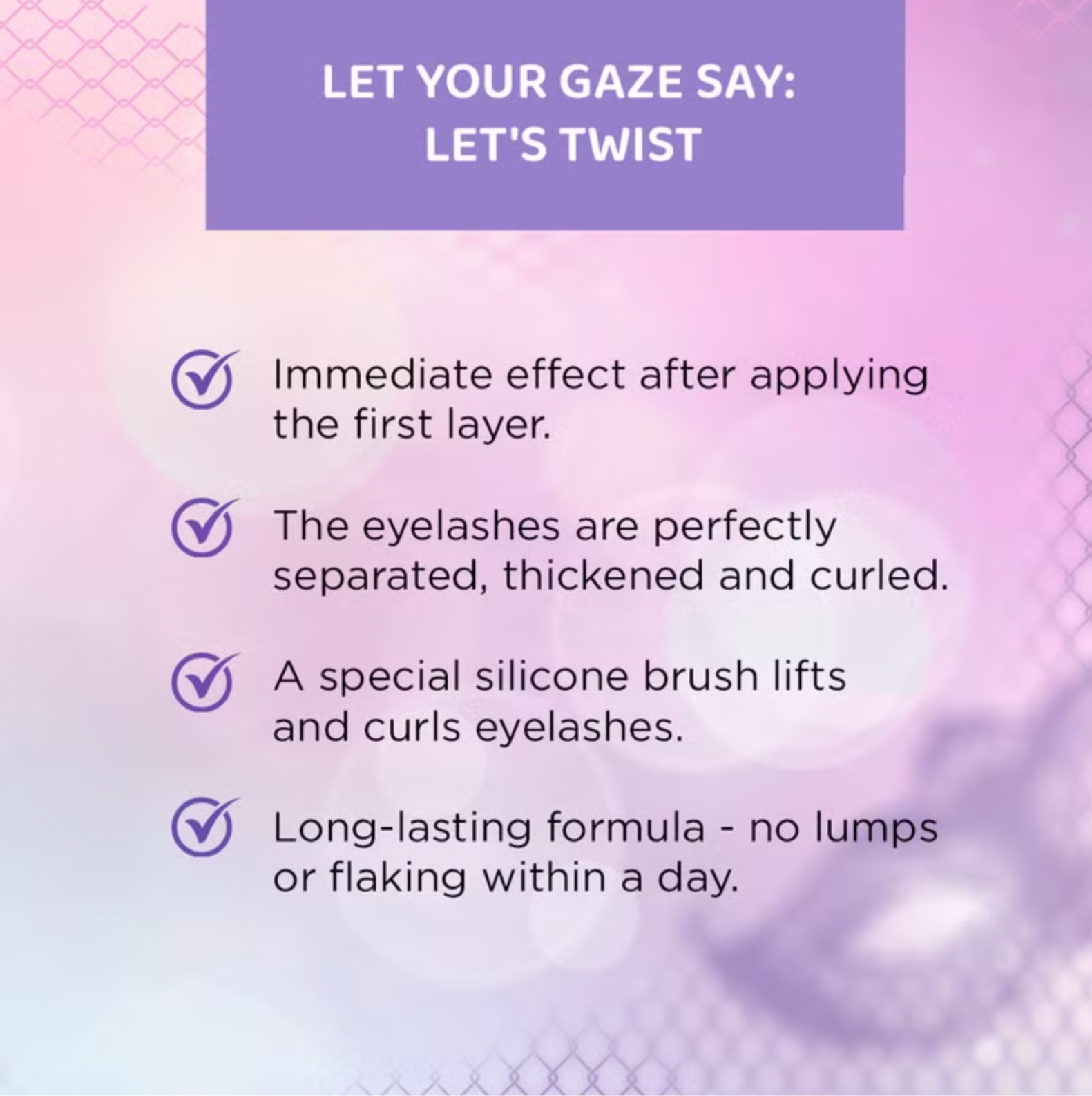 LET YOUR GAZE SAY:
LET'S TWIST

Immediate effect after applying the first layer.

The eyelashes are perfectly separated, thickened and curled.

A special silicone brush lifts and curls eyelashes.

Long-lasting formula - no lumps or flaking within a day.